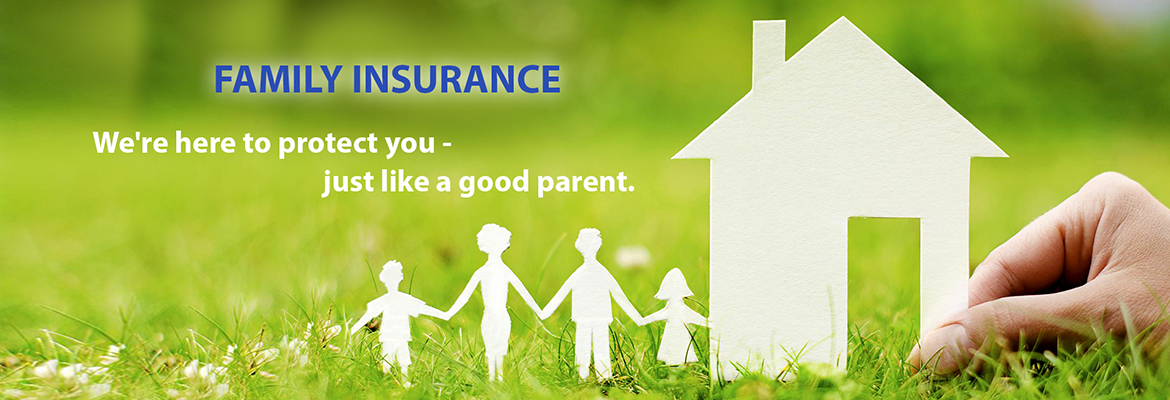 FAMILY INSURANCE

We're here to protect you - just like a good parent.